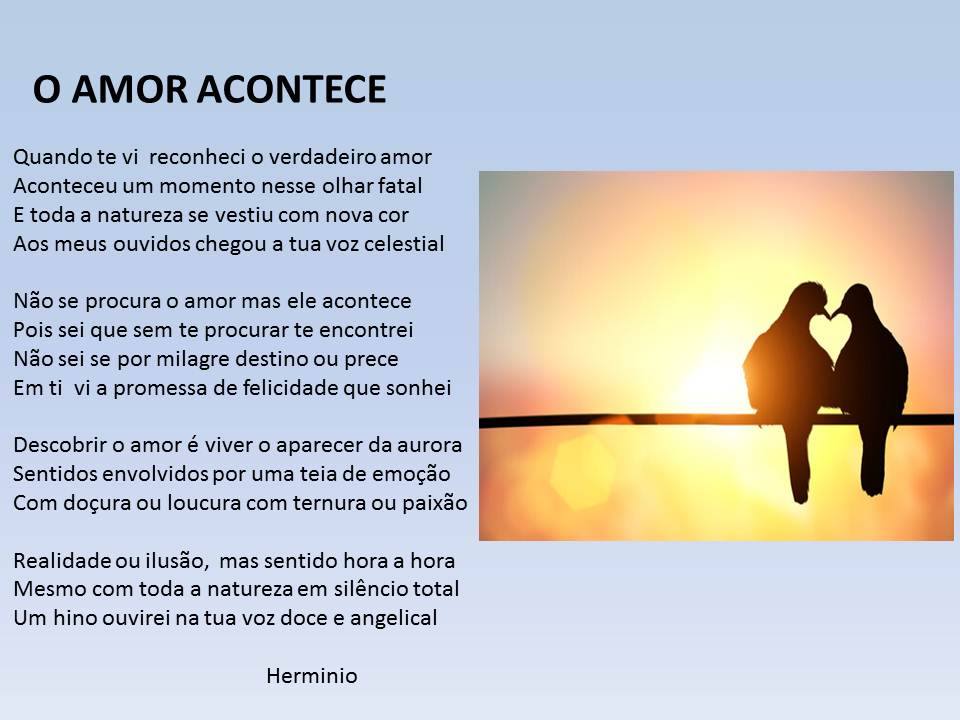 O AMOR ACONTECE

Quando te vi reconheci o verdadeiro amor
Aconteceu um momento nesse olhar fatal
E toda a natureza se vestiu com nova cor
Aos meus ouvidos chegou a tua voz celestial

Não se procura o amor mas ele acontece
Pois sei que sem te procurar te encontrei
Não sei se por milagre destino ou prece
Em ti vi a promessa de felicidade que sonhei

Descobrir o amor é viver o aparecer da aurora
Sentidos envolvidos por uma teia de emoção
Com doçura ou loucura com ternura ou paixão

Realidade ou ilusão, mas sentido hora a hora
Mesmo com toda a natureza em silêncio total
Um hino ouvirei na tua voz doce e angelical

Herminio